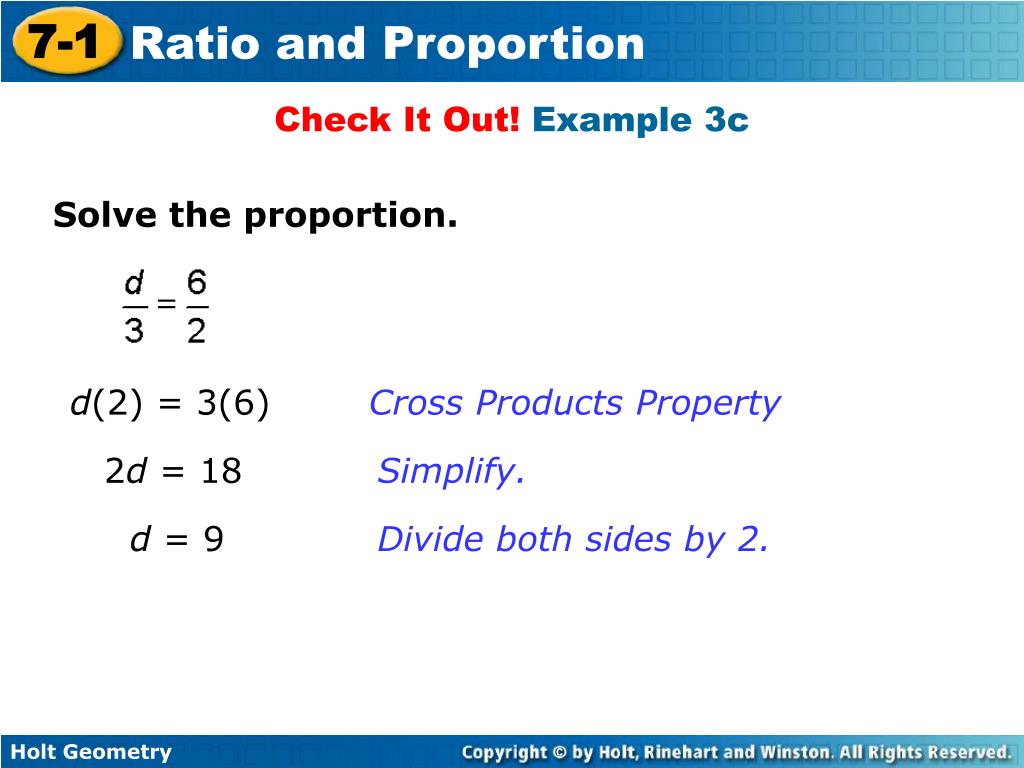 7-1 Ratio and Proportion

Check It Out! Example 3c

Solve the proportion.

$\frac{d}{3} = \frac{6}{2}$

$d(2) = 3(6)$ Cross Products Property

$2d = 18$ Simplify.

$d = 9$ Divide both sides by 2.

Holt Geometry

Copyright © by Holt, Rinehart and Winston. All Rights Reserved.